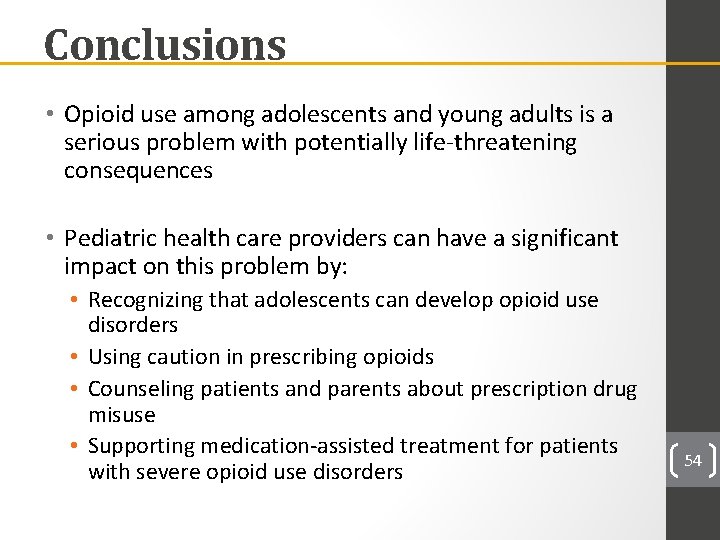 Conclusions

• Opioid use among adolescents and young adults is a serious problem with potentially life-threatening consequences

• Pediatric health care providers can have a significant impact on this problem by:
  • Recognizing that adolescents can develop opioid use disorders
  • Using caution in prescribing opioids
  • Counseling patients and parents about prescription drug misuse
  • Supporting medication-assisted treatment for patients with severe opioid use disorders

54